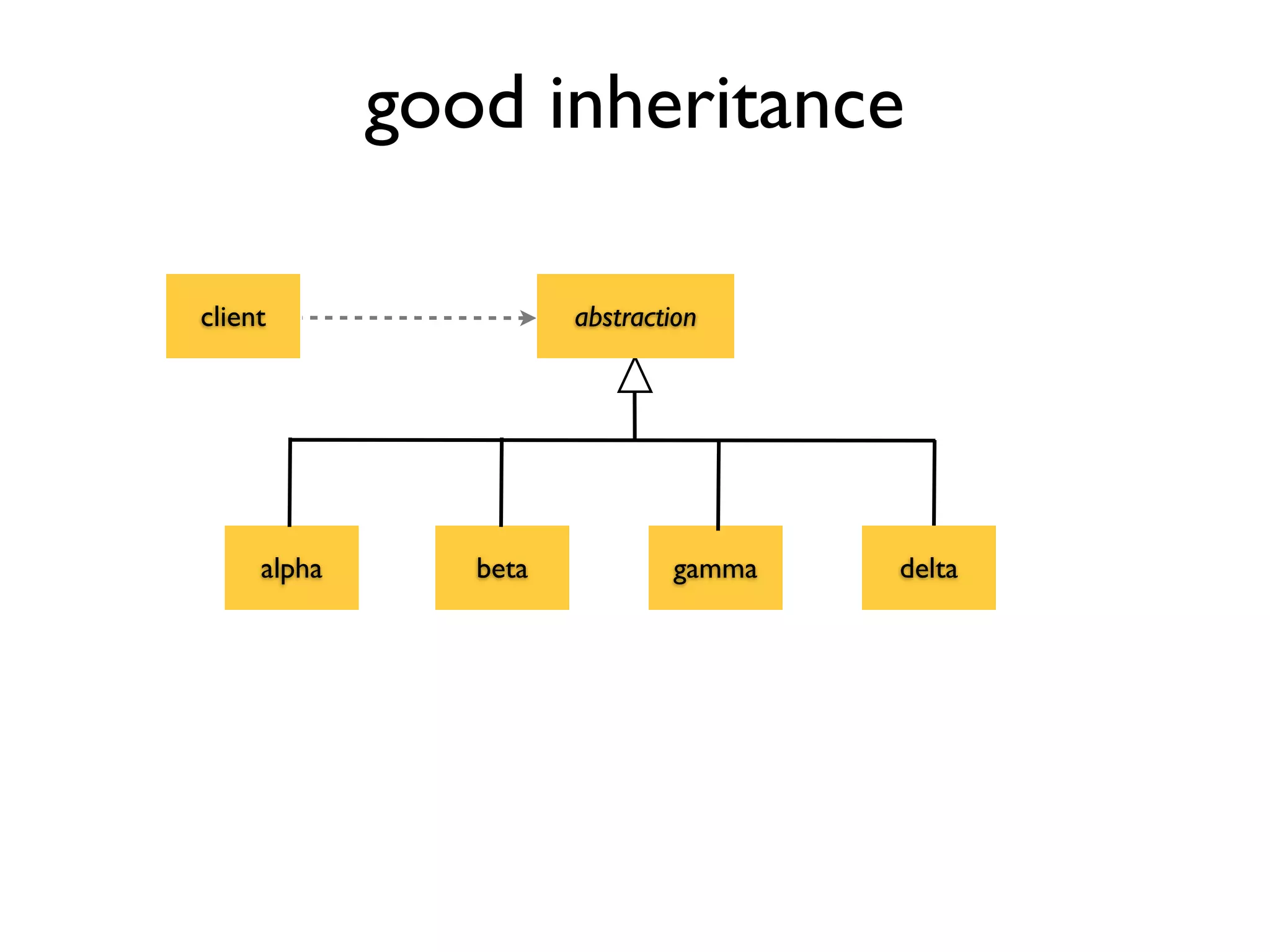 good inheritance

client

abstraction

alpha

beta

gamma

delta